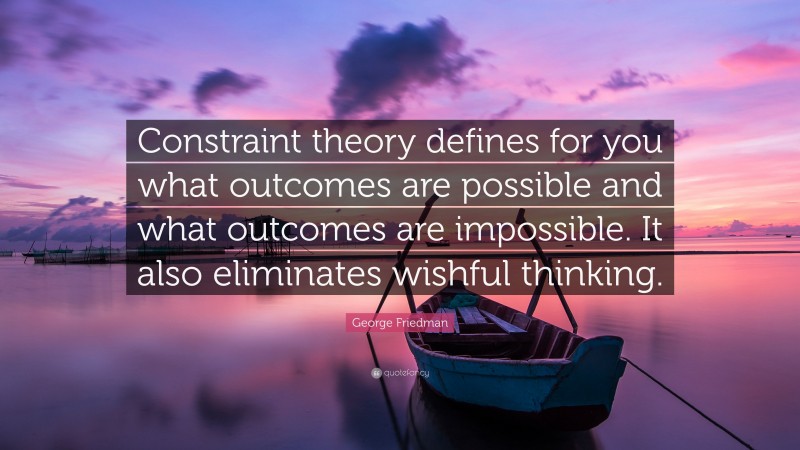 Constraint theory defines for you what outcomes are possible and what outcomes are impossible. It also eliminates wishful thinking.

George Friedman

quotefancy